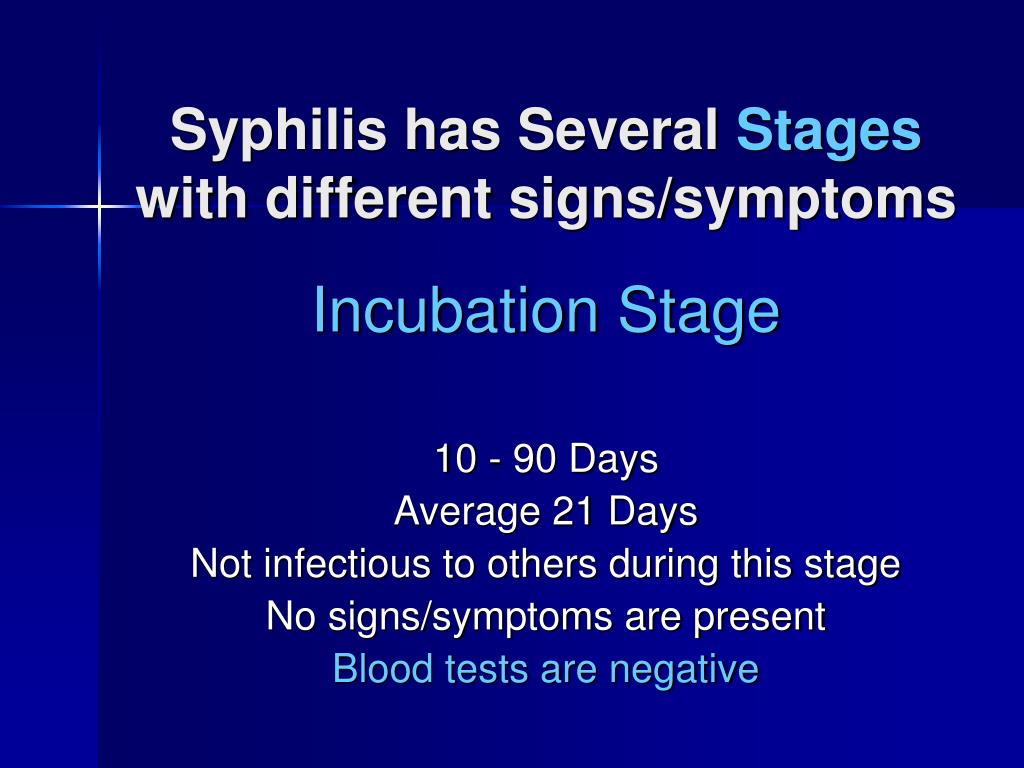 Syphilis has Several Stages with different signs/symptoms

Incubation Stage

10 - 90 Days
Average 21 Days
Not infectious to others during this stage
No signs/symptoms are present
Blood tests are negative